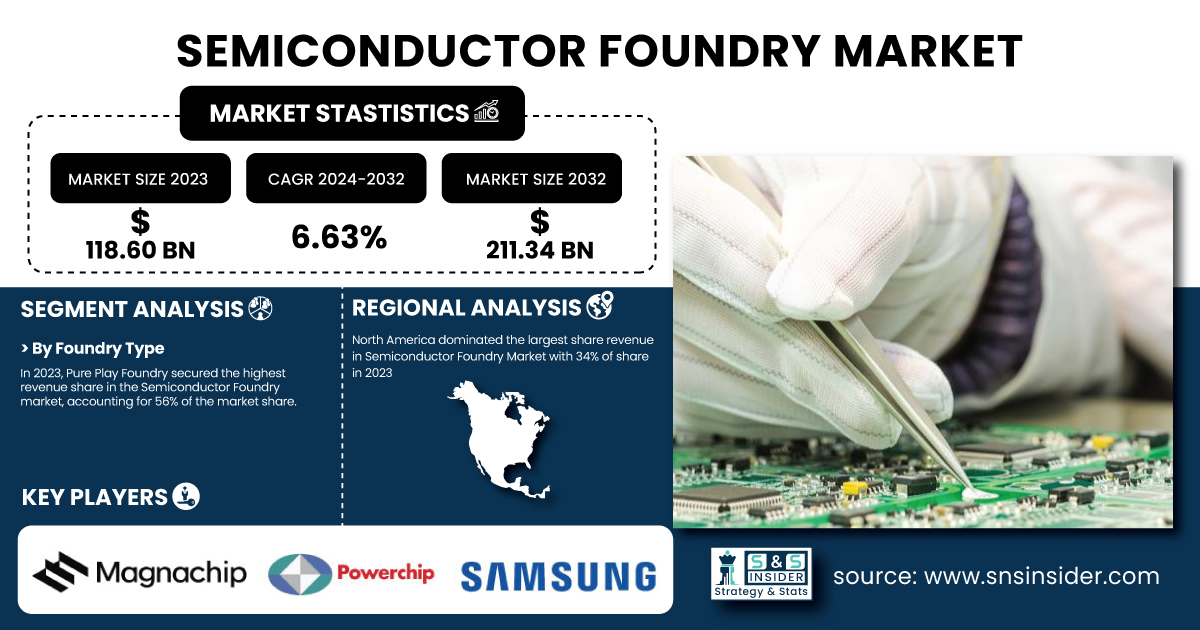 SEMICONDUCTOR FOUNDRY MARKET

MARKET STASTISTICS

MARKET SIZE 2023
$
118.60 BN

CAGR 2024-2032
6.63%

MARKET SIZE 2032
$
211.34 BN

SEGMENT ANALYSIS

> By Foundry Type

In 2023, Pure Play Foundry secured the highest revenue share in the Semiconductor Foundry market, accounting for 56% of the market share.

REGIONAL ANALYSIS

North America dominated the largest share revenue in Semiconductor Foundry Market with 34% of share in 2023

KEY PLAYERS

Magnachip

Powerchip

SAMSUNG

S&S INSIDER
Strategy & Stats

source: www.snsinsider.com